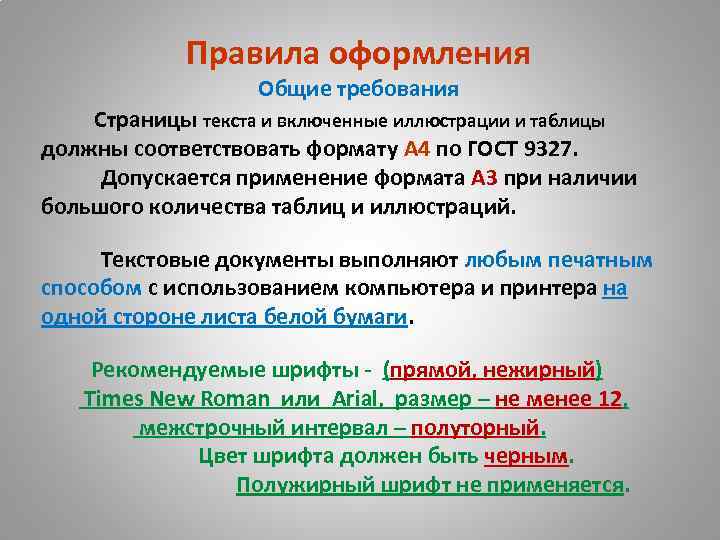 Правила оформления

Общие требования

Страницы текста и включенные иллюстрации и таблицы должны соответствовать формату А4 по ГОСТ 9327.

Допускается применение формата А3 при наличии большого количества таблиц и иллюстраций.

Текстовые документы выполняют любым печатным способом с использованием компьютера и принтера на одной стороне листа белой бумаги.

Рекомендуемые шрифты - (прямой, нежирный)
Times New Roman или Arial, размер – не менее 12,
межстрочный интервал – полуторный.
Цвет шрифта должен быть черным.
Полужирный шрифт не применяется.